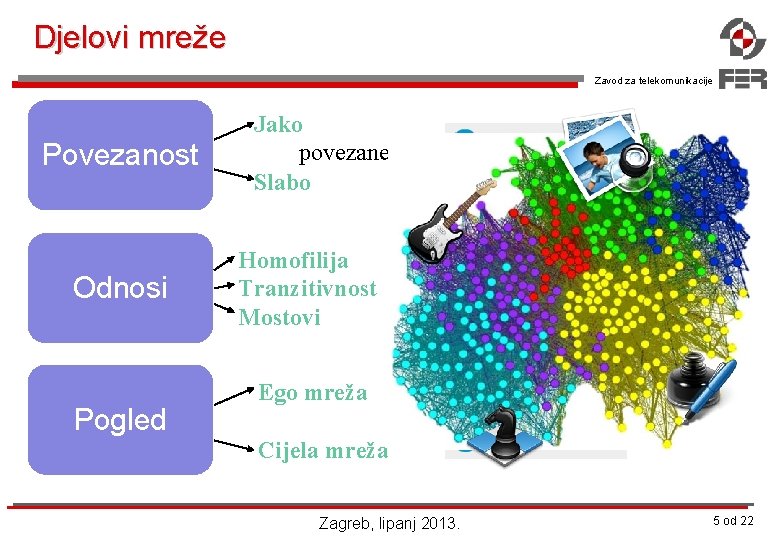 Djelovi mreže

Zavod za telekomunikacije

FER

Povezanost

Jako

povezane

Slabo

Odnosi

Homofilija
Tranzitivnost
Mostovi

Pogled

Ego mreža

Cijela mreža

Zagreb, lipanj 2013.

5 od 22